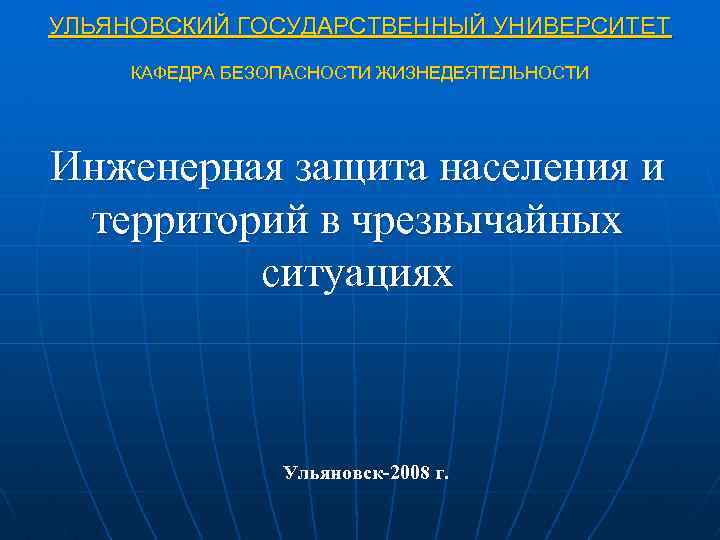 УЛЬЯНОВСКИЙ ГОСУДАРСТВЕННЫЙ УНИВЕРСИТЕТ

КАФЕДРА БЕЗОПАСНОСТИ ЖИЗНЕДЕЯТЕЛЬНОСТИ

Инженерная защита населения и территорий в чрезвычайных ситуациях

Ульяновск-2008 г.